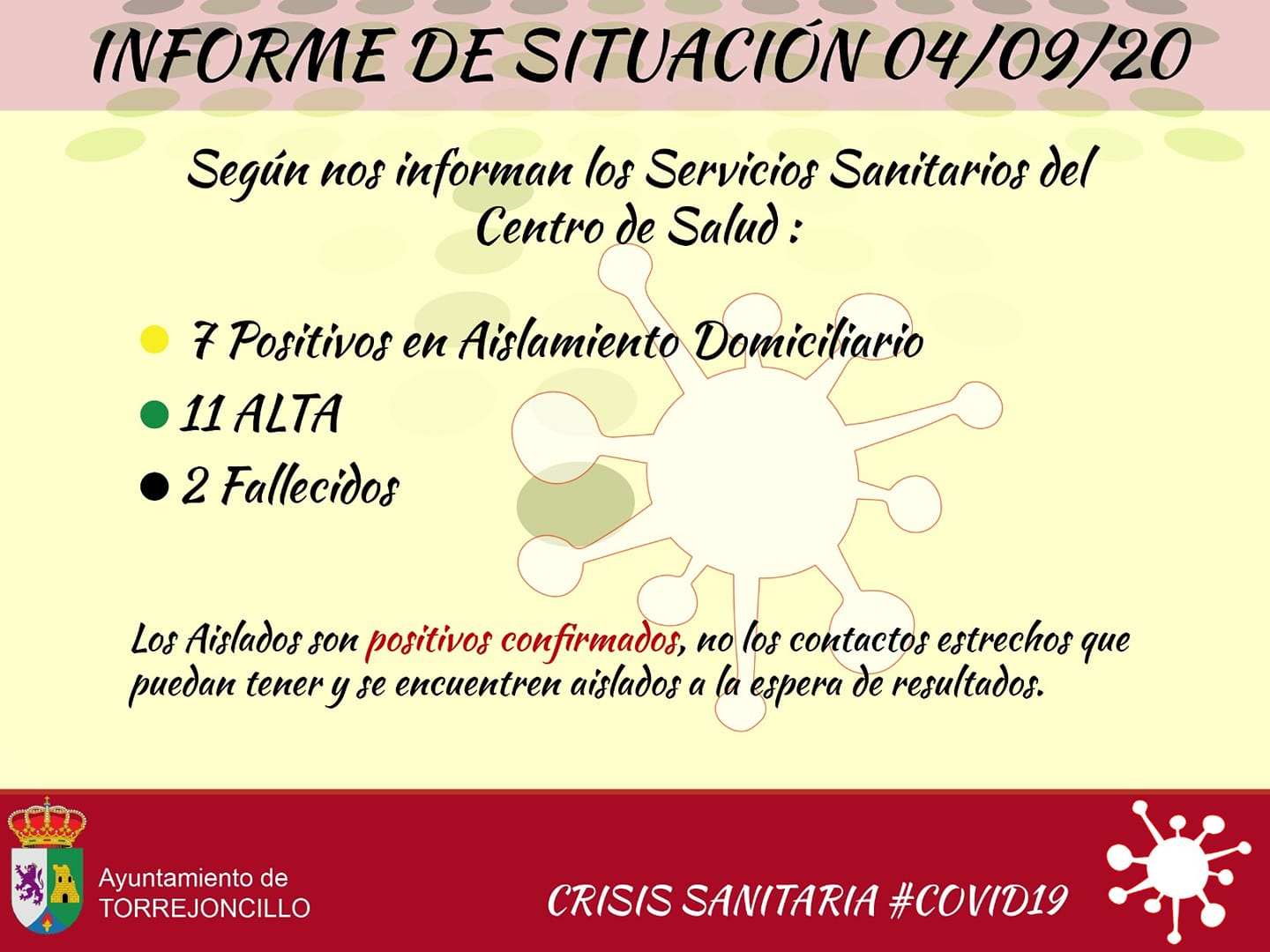 INFORME DE SITUACIÓN 04/09/20

Según nos informan los Servicios Sanitarios del Centro de Salud :

7 Positivos en Aislamiento Domiciliario

11 ALTA

2 Fallecidos

Los Aislados son positivos confirmados, no los contactos estrechos que puedan tener y se encuentren aislados a la espera de resultados.

Ayuntamiento de TORREJONCILLO

CRISIS SANITARIA #COVID19